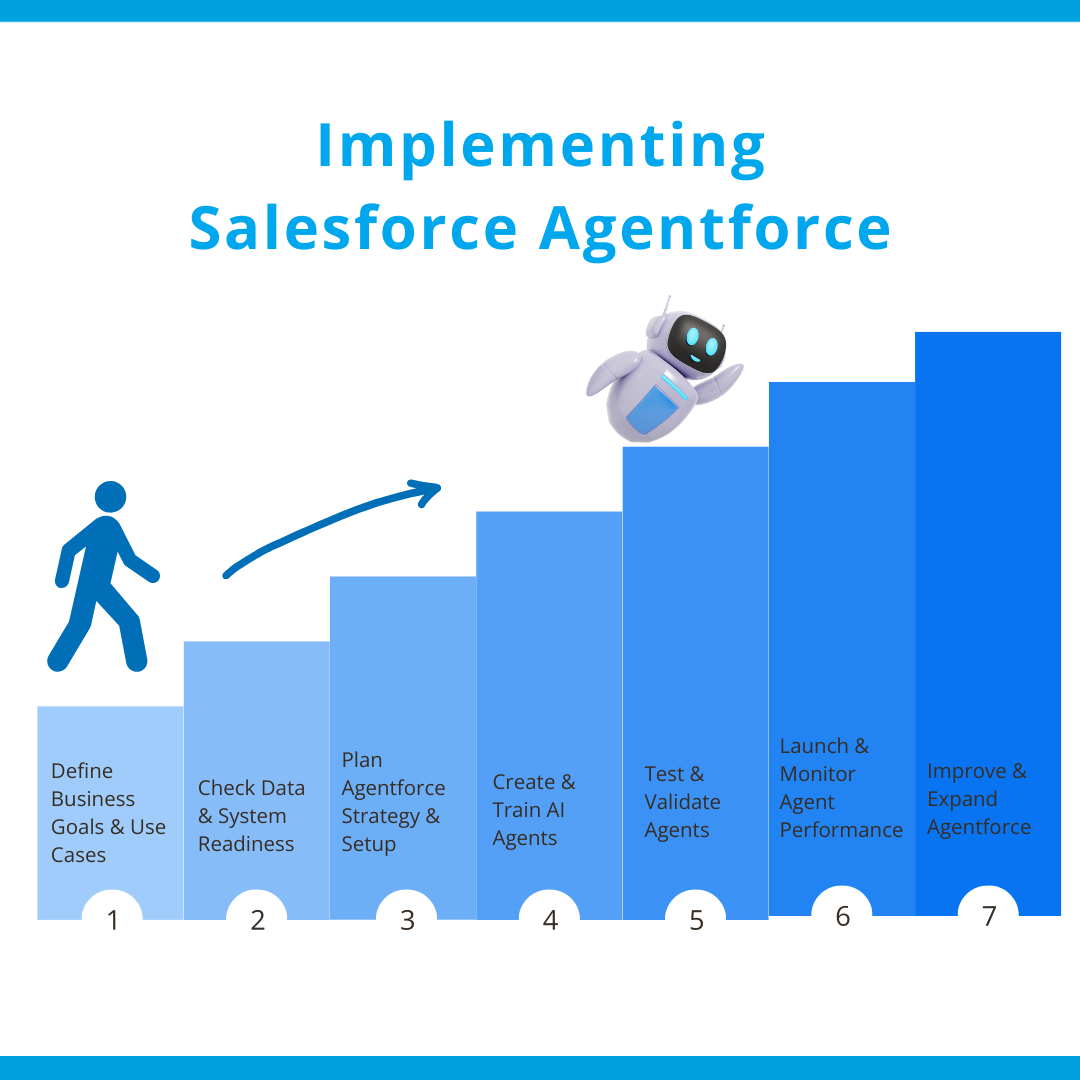 Implementing
Salesforce Agentforce

Define Business Goals & Use Cases

1

Check Data & System Readiness

2

Plan Agentforce Strategy & Setup

3

Create & Train AI Agents

4

Test & Validate Agents

5

Launch & Monitor Agent Performance

6

Improve & Expand Agentforce

7